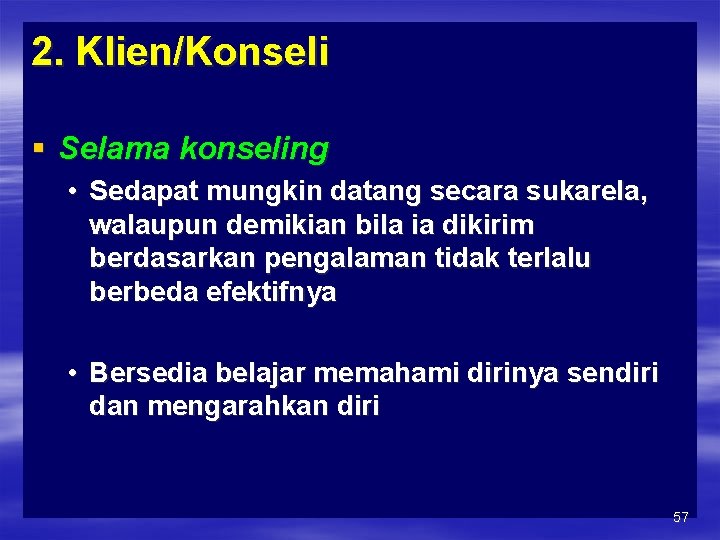 2. Klien/Konseli

▪ Selama konseling

• Sedapat mungkin datang secara sukarela, walaupun demikian bila ia dikirim berdasarkan pengalaman tidak terlalu berbeda efektifnya

• Bersedia belajar memahami dirinya sendiri dan mengarahkan diri

57